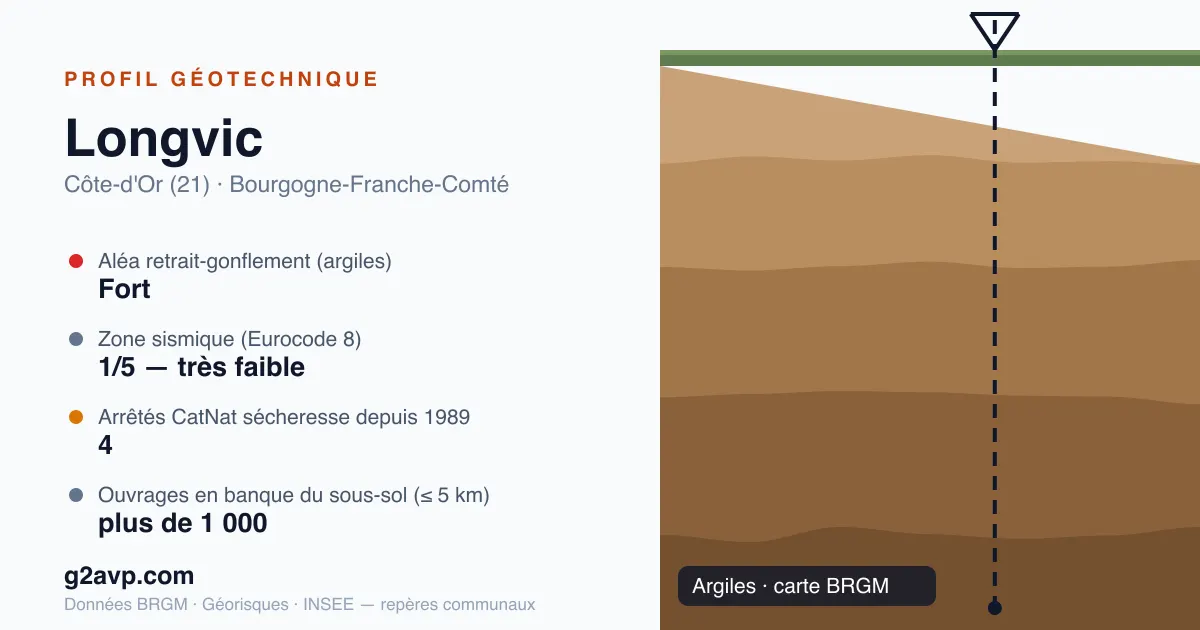 PROFIL GÉOTECHNIQUE

Longvic

Côte-d'Or (21) · Bourgogne-Franche-Comté

Aléa retrait-gonflement (argiles)
Fort

Zone sismique (Eurocode 8)
1/5 — très faible

Arrêtés CatNat sécheresse depuis 1989
4

Ouvrages en banque du sous-sol (≤ 5 km)
plus de 1 000

g2avp.com

Données BRGM · Géorisques · INSEE — repères communaux

Argiles · carte BRGM